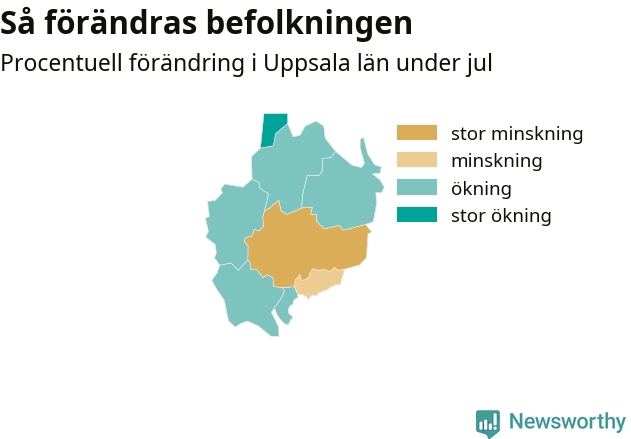 Så förändras befolkningen

Procentuell förändring i Uppsala län under jul

stor minskning
minskning
ökning
stor ökning

Newsworthy